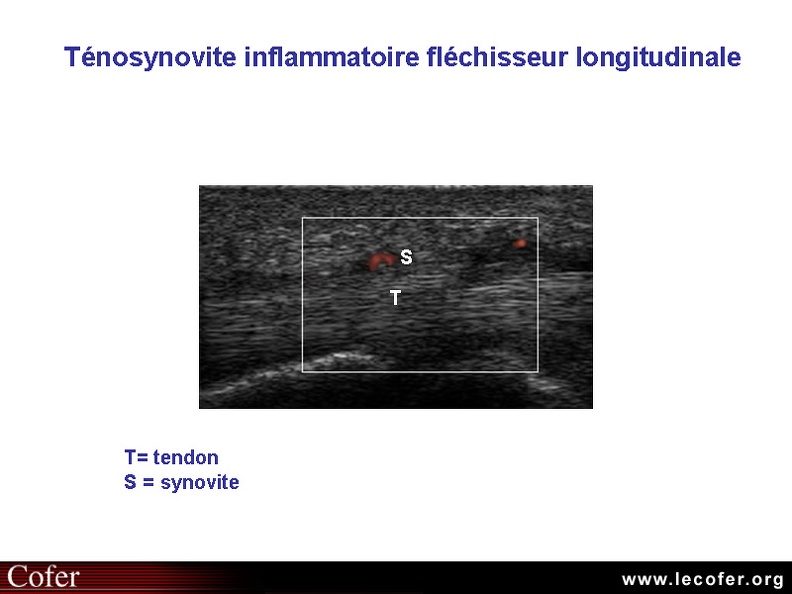 Ténosynovite inflammatoire fléchisseur longitudinale

S
T

T= tendon
S = synovite

Cofer

www.lecofer.org